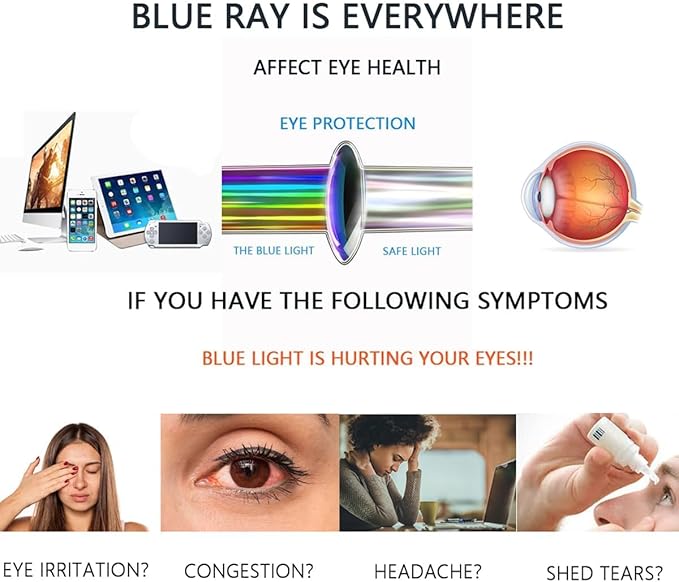 BLUE RAY IS EVERYWHERE

AFFECT EYE HEALTH

EYE PROTECTION

THE BLUE LIGHT

SAFE LIGHT

IF YOU HAVE THE FOLLOWING SYMPTOMS

BLUE LIGHT IS HURTING YOUR EYES!!!

EYE IRRITATION?

CONGESTION?

HEADACHE?

SHED TEARS?